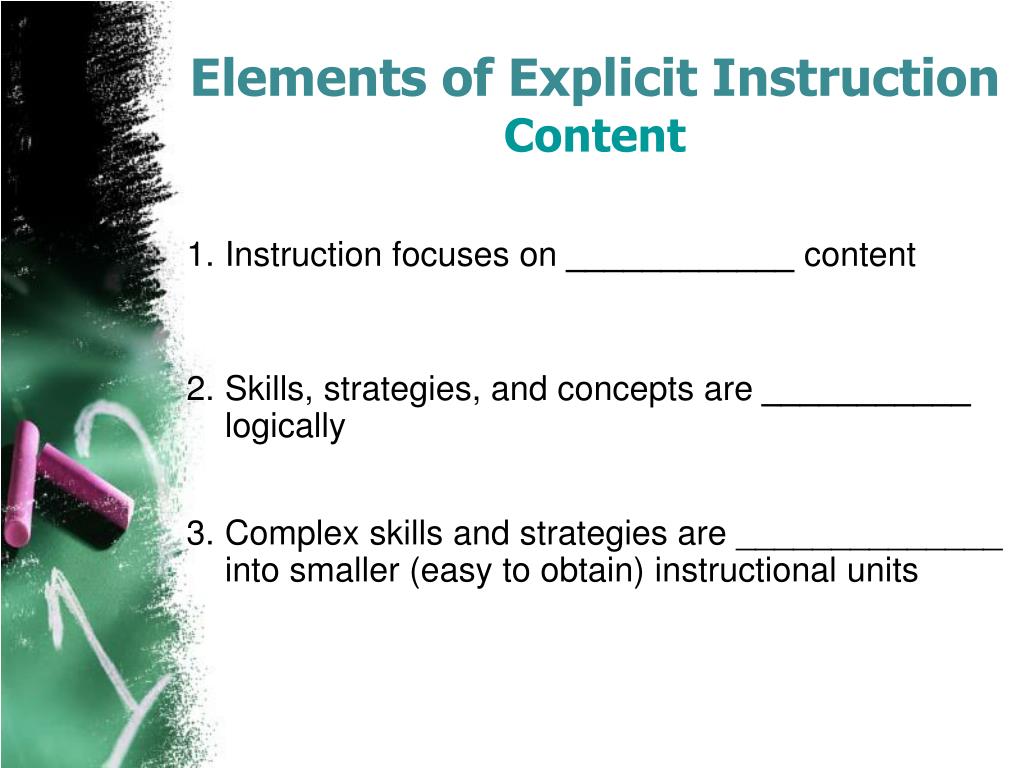 Elements of Explicit Instruction
Content

1. Instruction focuses on ____________ content

2. Skills, strategies, and concepts are ___________ logically

3. Complex skills and strategies are ______________ into smaller (easy to obtain) instructional units